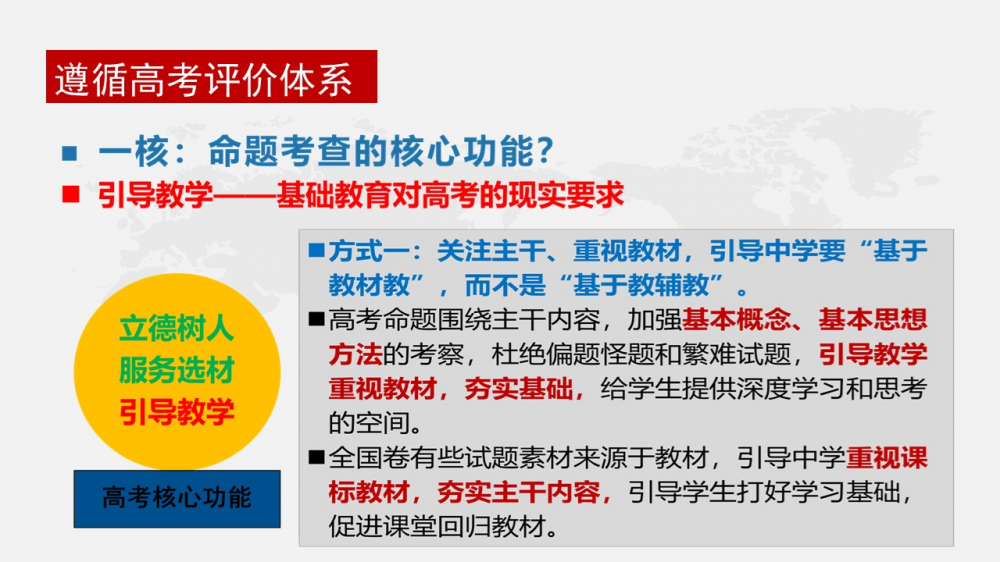 遵循高考评价体系

■ 一核：命题考查的核心功能？

■ 引导教学——基础教育对高考的现实要求

立德树人
服务选材
引导教学

高考核心功能

■方式一：关注主干、重视教材，引导中学要“基于教材教”，而不是“基于教辅教”。

■高考命题围绕主干内容，加强基本概念、基本思想方法的考察，杜绝偏题怪题和繁难试题，引导教学重视教材，夯实基础，给学生提供深度学习和思考的空间。

■全国卷有些试题素材来源于教材，引导中学重视课标教材，夯实主干内容，引导学生打好学习基础，促进课堂回归教材。